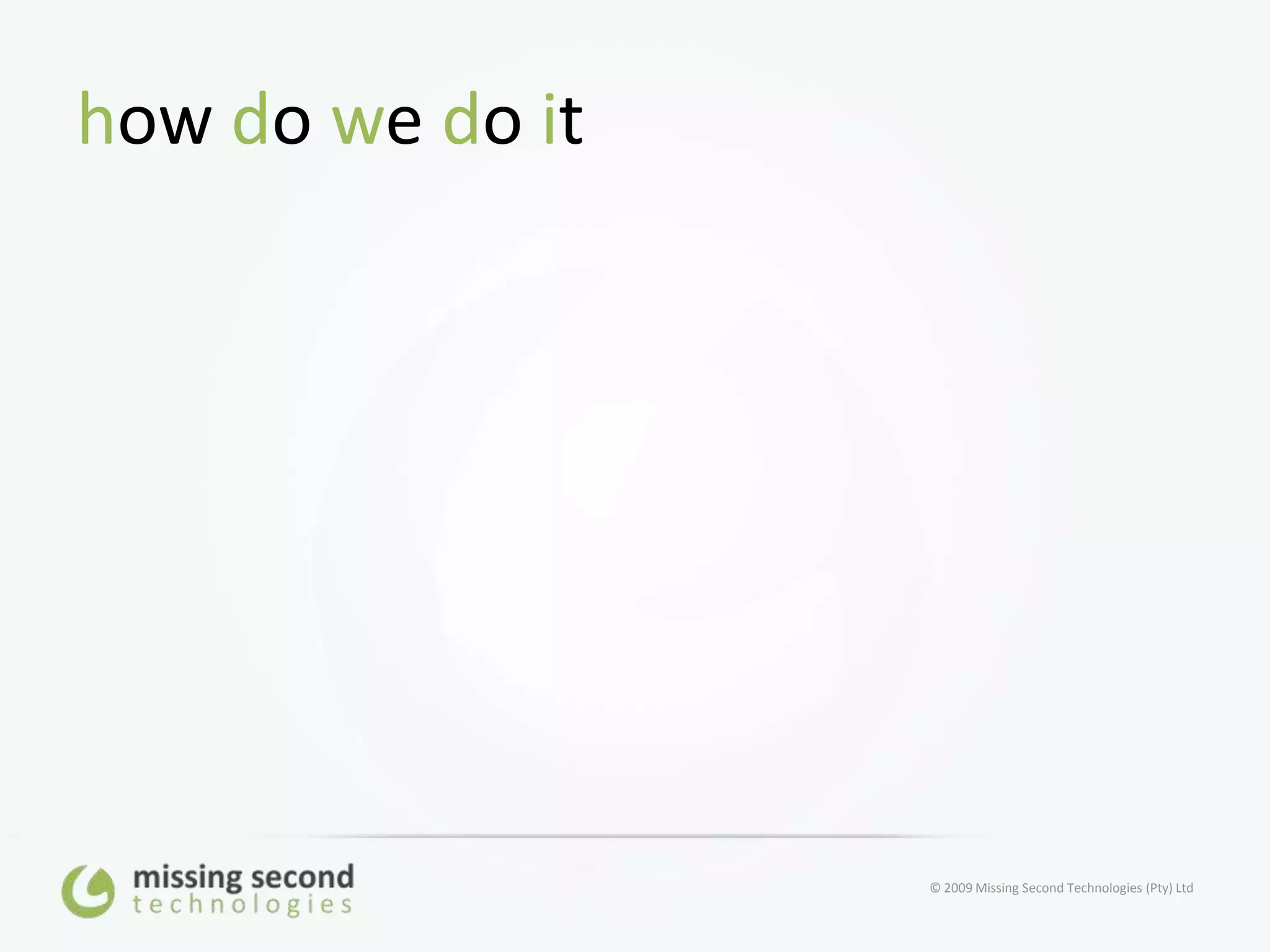 how do we do it

missing second
technologies

© 2009 Missing Second Technologies (Pty) Ltd